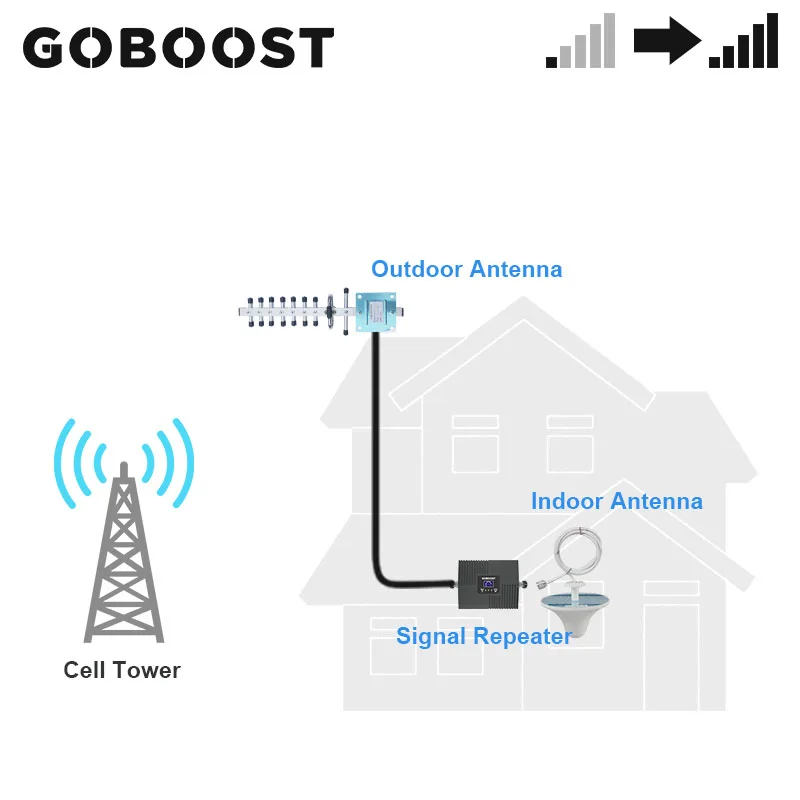 GOBOOST

Outdoor Antenna

Indoor Antenna

Signal Repeater

Cell Tower